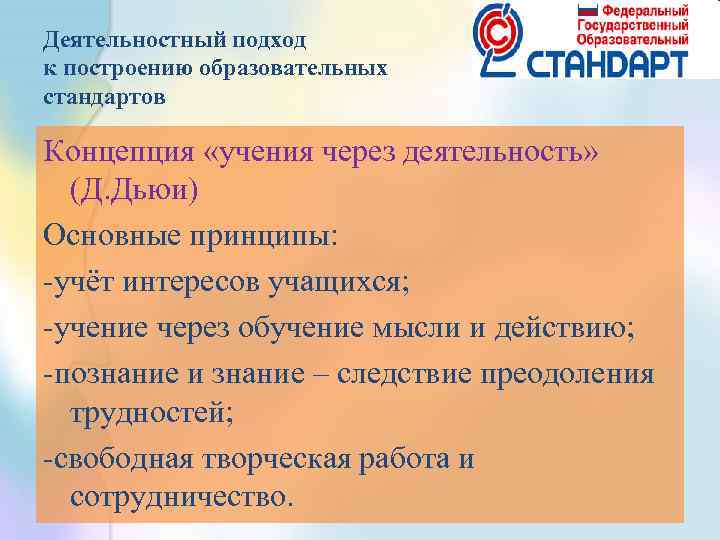 Деятельностный подход к построению образовательных стандартов

Федеральный Государственный Образовательный СТАНДАРТ

Концепция «учения через деятельность» (Д.Дьюи)

Основные принципы:

-учёт интересов учащихся;

-учение через обучение мысли и действию;

-познание и знание – следствие преодоления трудностей;

-свободная творческая работа и сотрудничество.